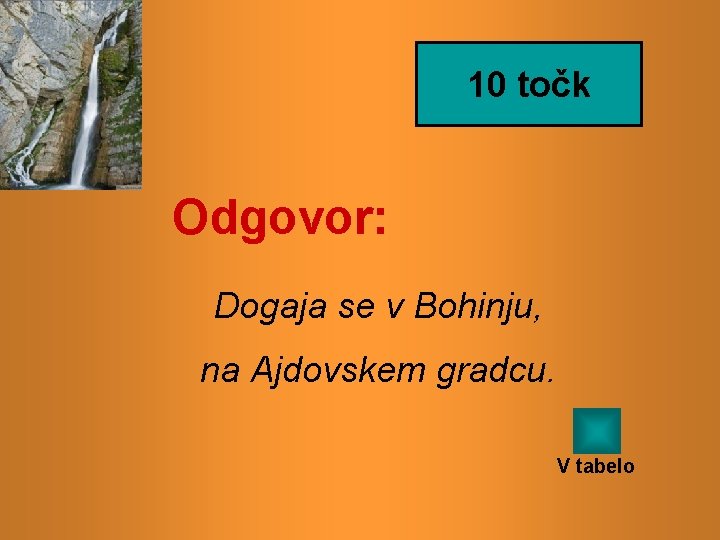 10 točk

Odgovor:

Dogaja se v Bohinju,
na Ajdovskem gradcu.

V tabelo